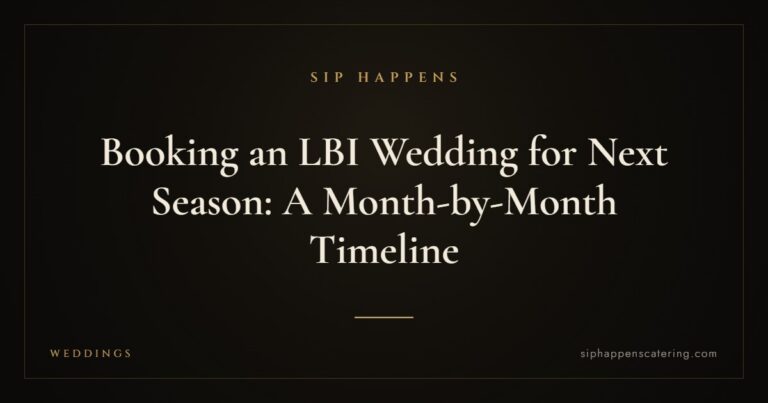 SIP HAPPENS

Booking an LBI Wedding for Next Season: A Month-by-Month Timeline

WEDDINGS

siphappenscatering.com